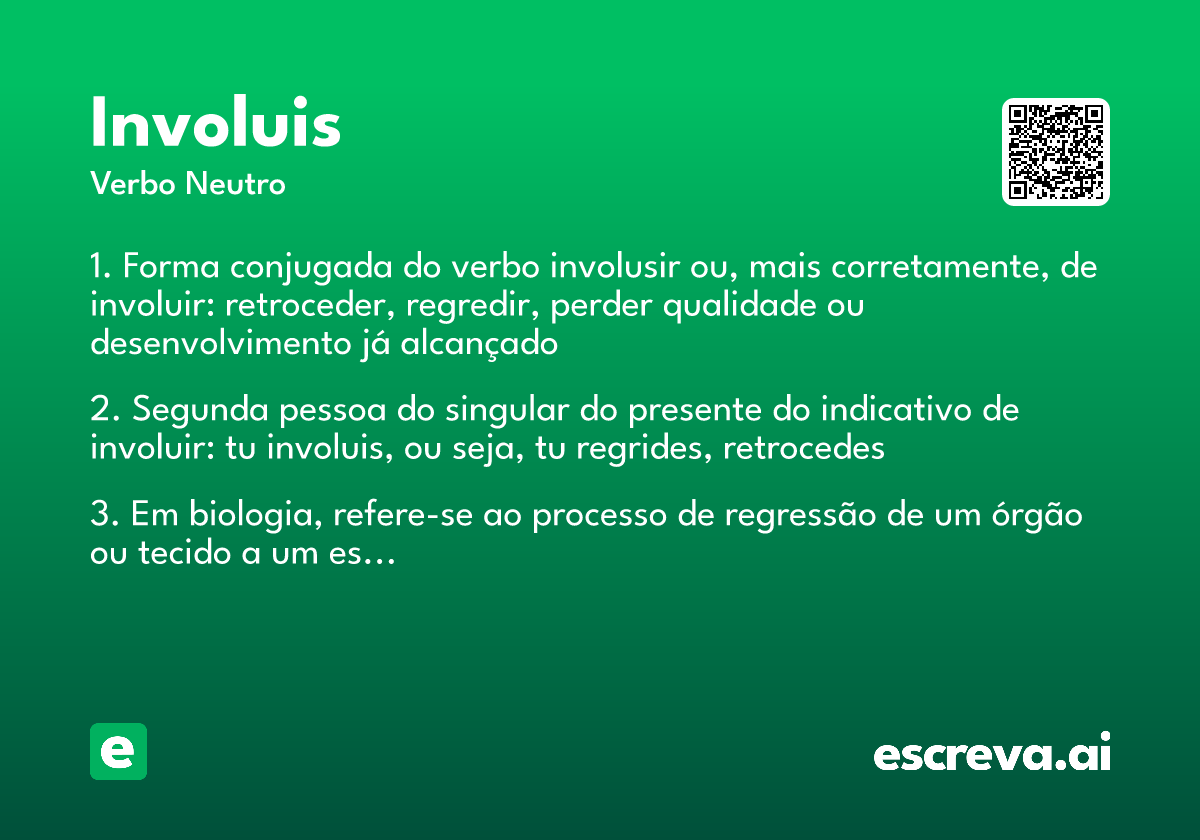 Involuis
Verbo Neutro

1. Forma conjugada do verbo involusir ou, mais corretamente, de involuir: retroceder, regredir, perder qualidade ou desenvolvimento já alcançado

2. Segunda pessoa do singular do presente do indicativo de involuir: tu involuis, ou seja, tu regrides, retrocedes

3. Em biologia, refere-se ao processo de regressão de um órgão ou tecido a um es...

e

escreva.ai